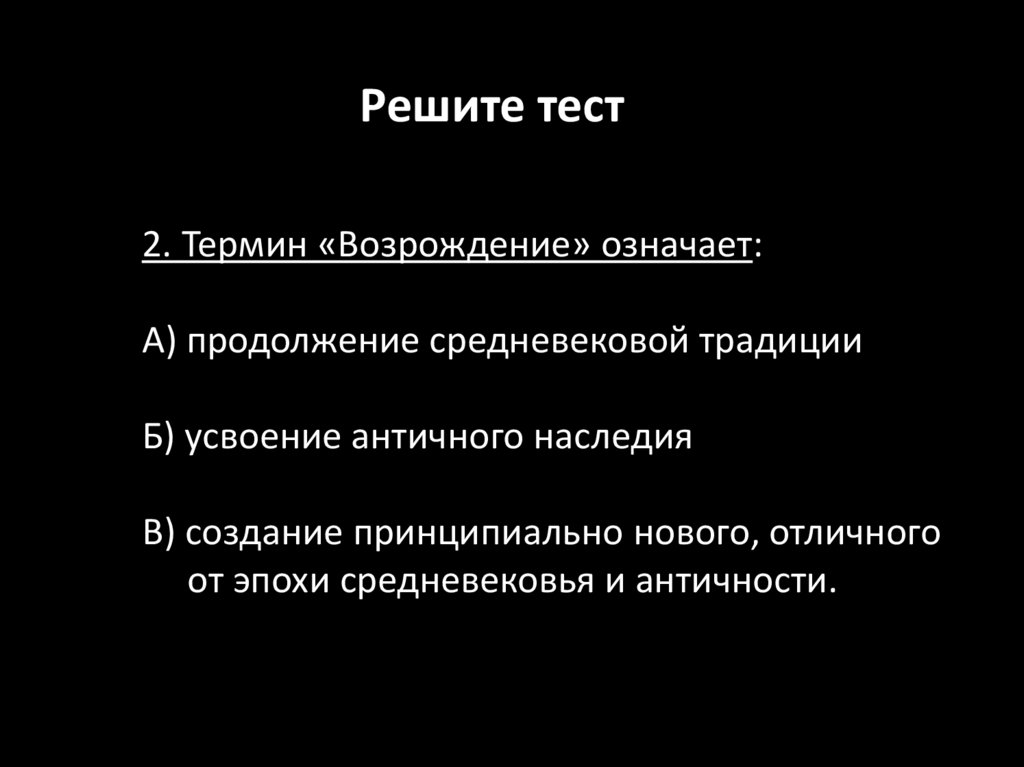 Решите тест

2. Термин «Возрождение» означает:

А) продолжение средневековой традиции

Б) усвоение античного наследия

В) создание принципиально нового, отличного от эпохи средневековья и античности.